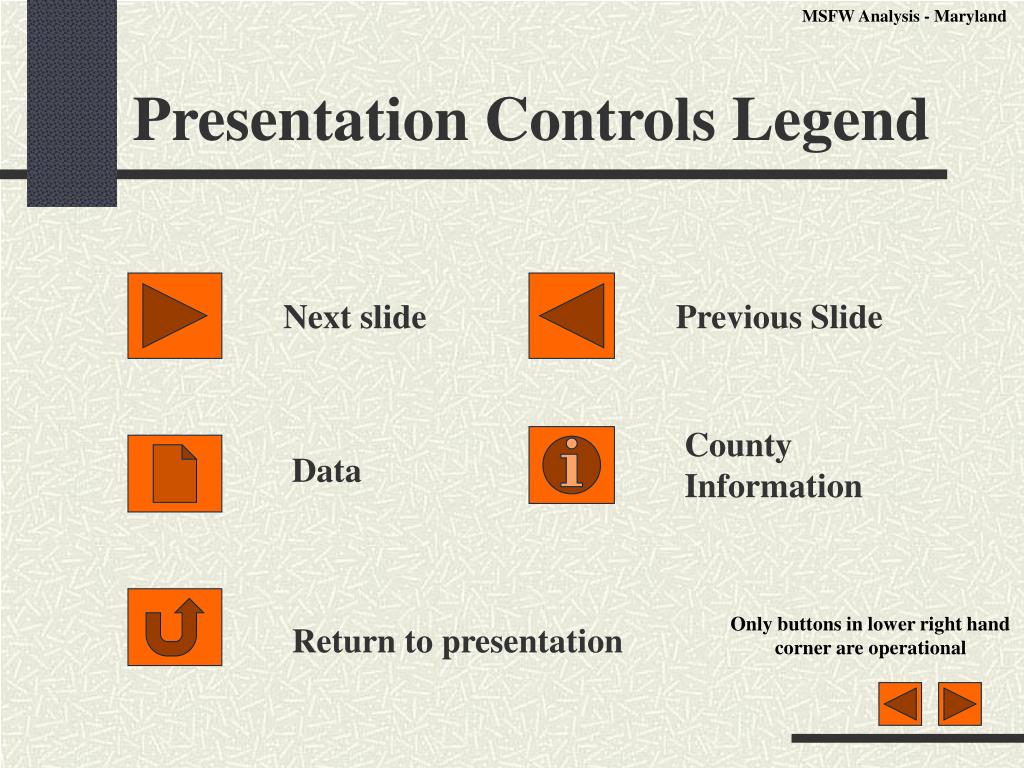 MSFW Analysis - Maryland

Presentation Controls Legend

Next slide

Previous Slide

Data

i

County Information

Return to presentation

Only buttons in lower right hand corner are operational